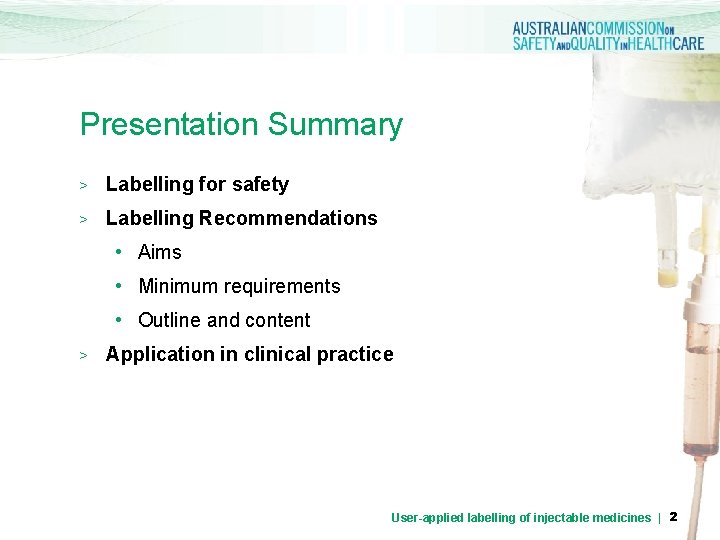 AUSTRALIANCOMMISSIONON
SAFETYANDQUALITYINHEALTHCARE

Presentation Summary

> Labelling for safety
> Labelling Recommendations
• Aims
• Minimum requirements
• Outline and content
> Application in clinical practice

User-applied labelling of injectable medicines | 2